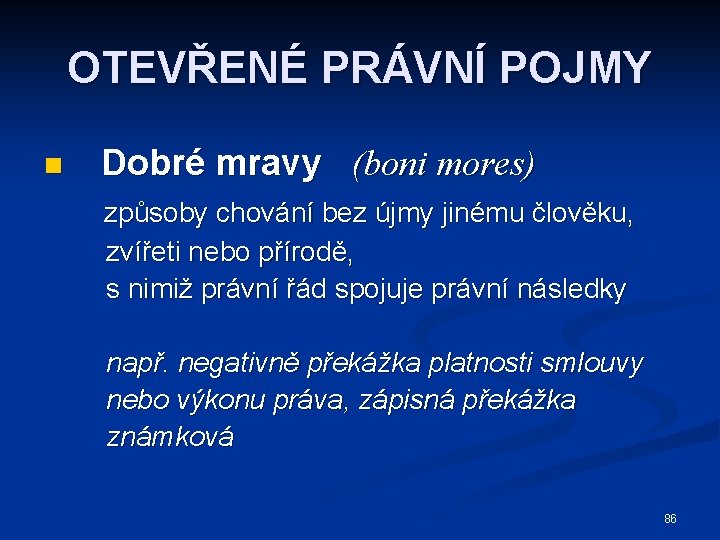 OTEVŘENÉ PRÁVNÍ POJMY

Dobré mravy (boni mores)

způsoby chování bez újmy jinému člověku, zvířeti nebo přírodě, s nimiž právní řád spojuje právní následky

např. negativně překážka platnosti smlouvy nebo výkonu práva, zápisná překážka známková

86